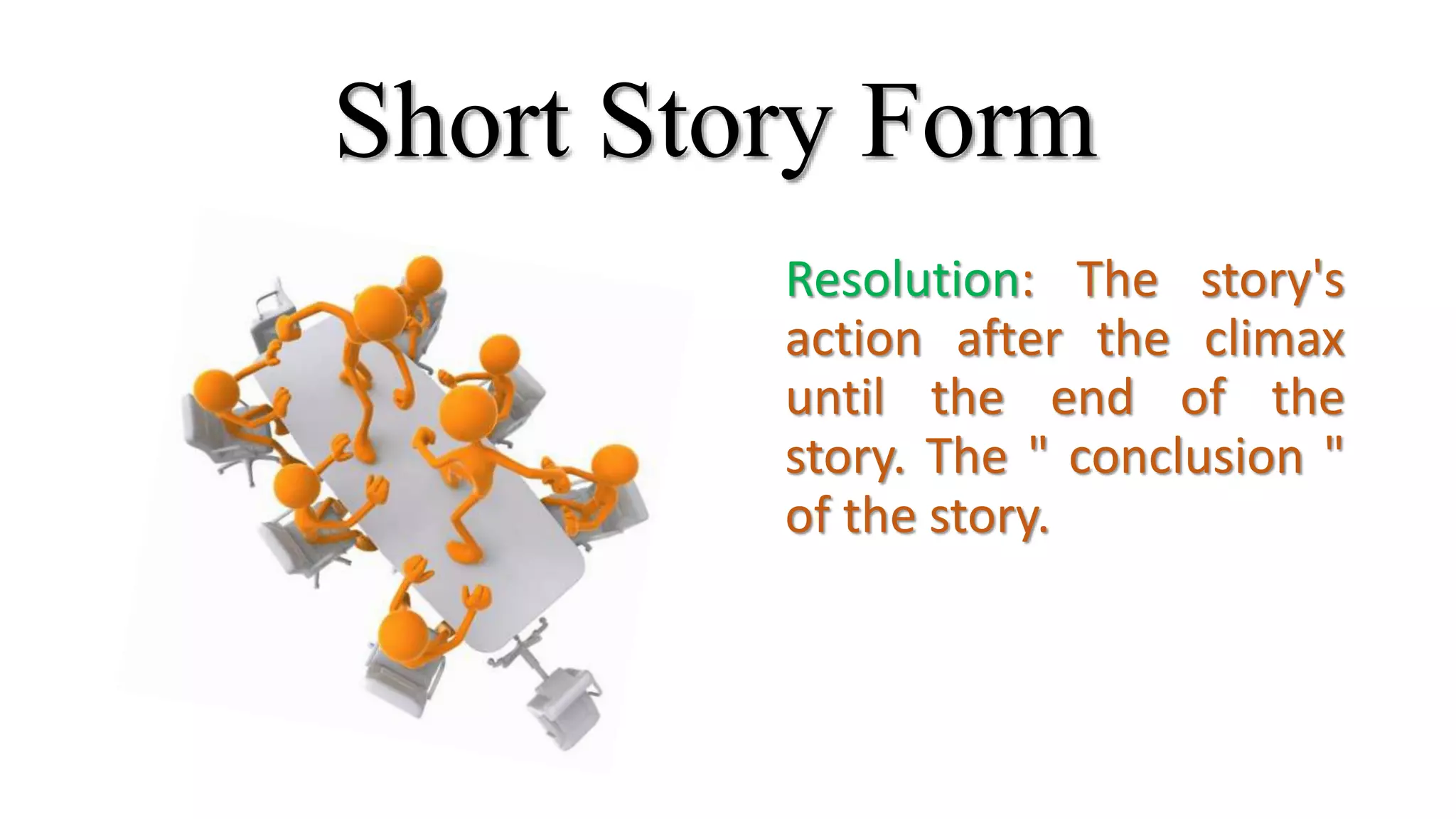 Short Story Form

Resolution: The story's action after the climax until the end of the story. The " conclusion " of the story.